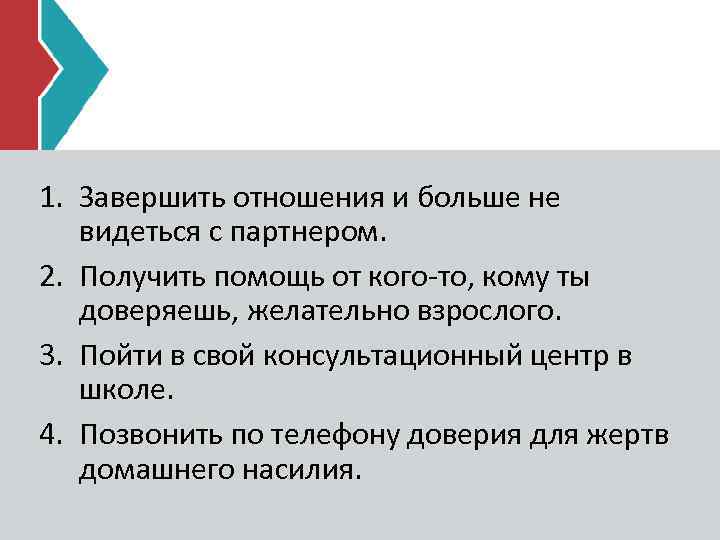 1. Завершить отношения и больше не видеться с партнером.

2. Получить помощь от кого-то, кому ты доверяешь, желательно взрослого.

3. Пойти в свой консультационный центр в школе.

4. Позвонить по телефону доверия для жертв домашнего насилия.